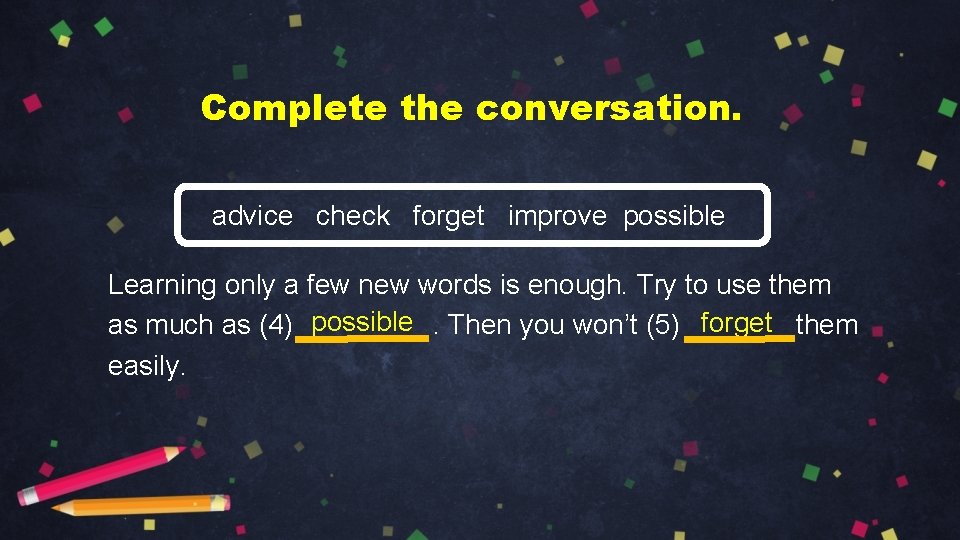 Complete the conversation.

advice check forget improve possible

Learning only a few new words is enough. Try to use them as much as (4) possible . Then you won't (5) forget them easily.